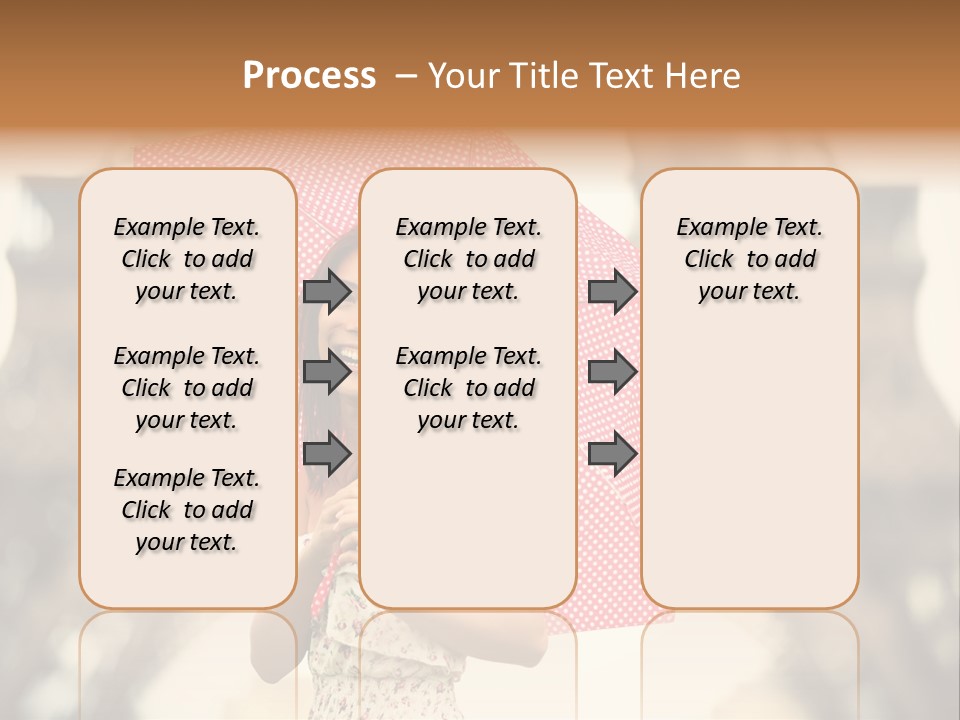 Process – Your Title Text Here

Example Text. Click to add your text.

Example Text. Click to add your text.

Example Text. Click to add your text.

Example Text. Click to add your text.

Example Text. Click to add your text.

Example Text. Click to add your text.